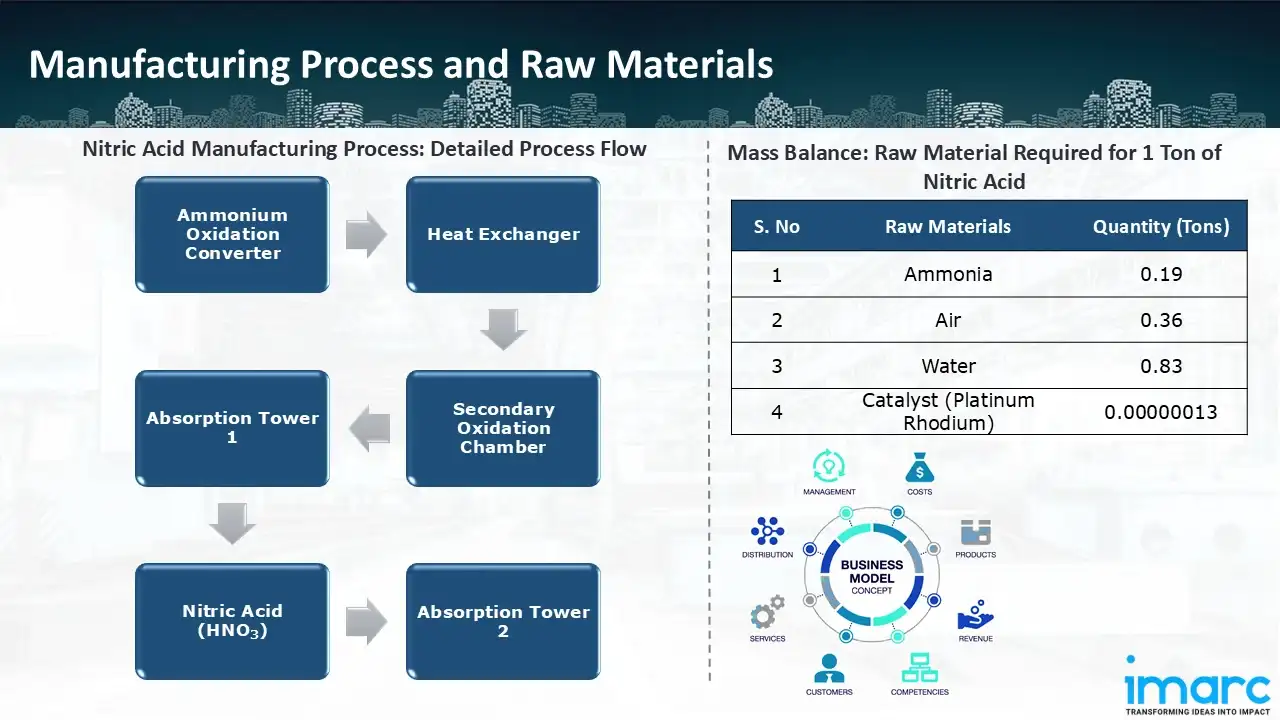 Manufacturing Process and Raw Materials

Nitric Acid Manufacturing Process: Detailed Process Flow

Ammonium Oxidation Converter

Heat Exchanger

Secondary Oxidation Chamber

Absorption Tower 1

Nitric Acid ($HNO_3$)

Absorption Tower 2

Mass Balance: Raw Material Required for 1 Ton of Nitric Acid

| S. No | Raw Materials | Quantity (Tons) |
|---|---|---|
| 1 | Ammonia | 0.19 |
| 2 | Air | 0.36 |
| 3 | Water | 0.83 |
| 4 | Catalyst (Platinum Rhodium) | 0.00000013 |

MANAGEMENT
COSTS
DISTRIBUTION
PRODUCTS
BUSINESS MODEL CONCEPT
SERVICES
REVENUE
CUSTOMERS
COMPETENCIES

imarc
TRANSFORMING IDEAS INTO IMPACT